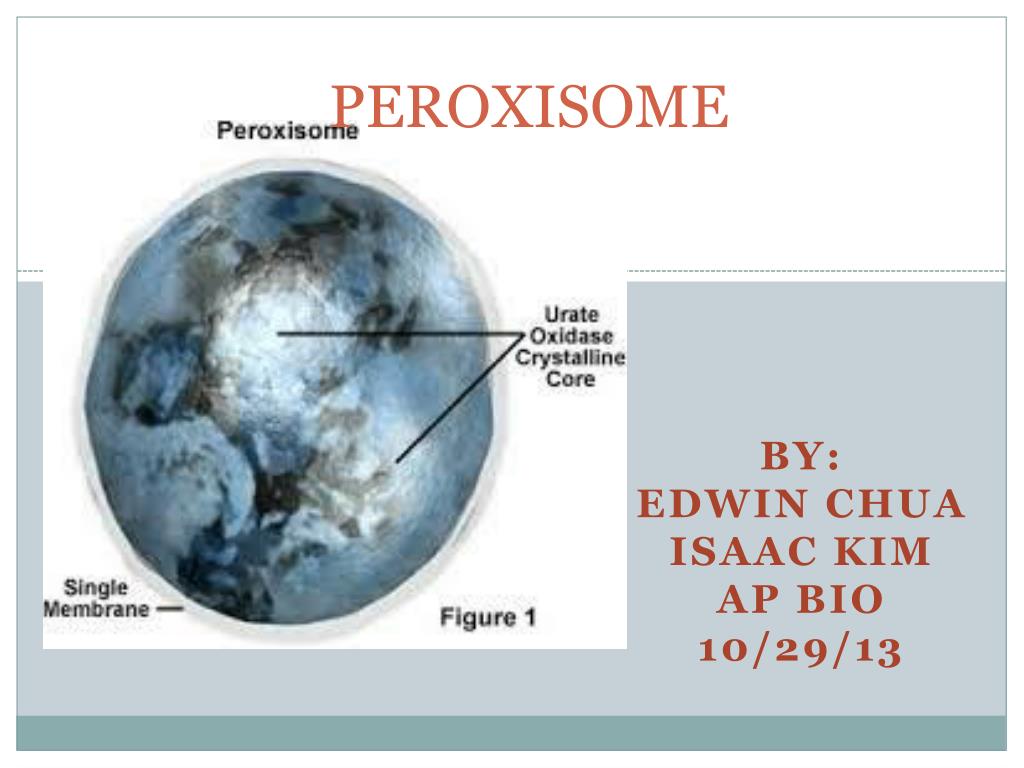 PEROXISOME

Peroxisome

Urate Oxidase Crystalline Core

Single Membrane

Figure 1

BY:
EDWIN CHUA
ISAAC KIM
AP BIO
10/29/13